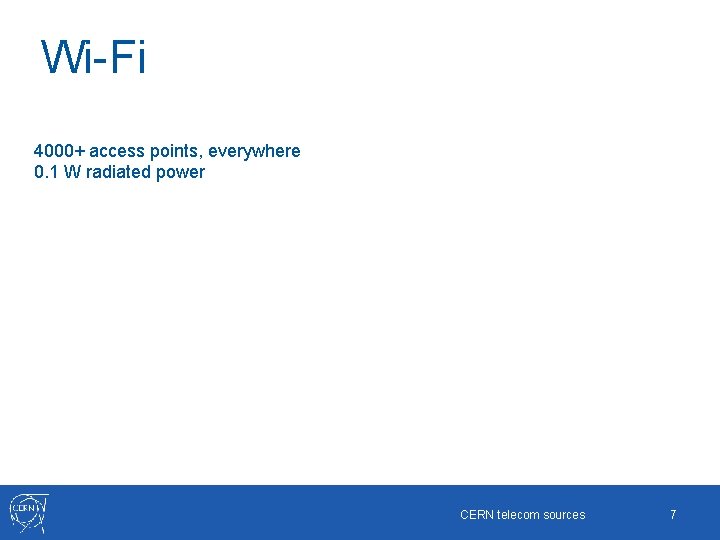 Wi-Fi

4000+ access points, everywhere
0.1 W radiated power

CERN

CERN telecom sources

7